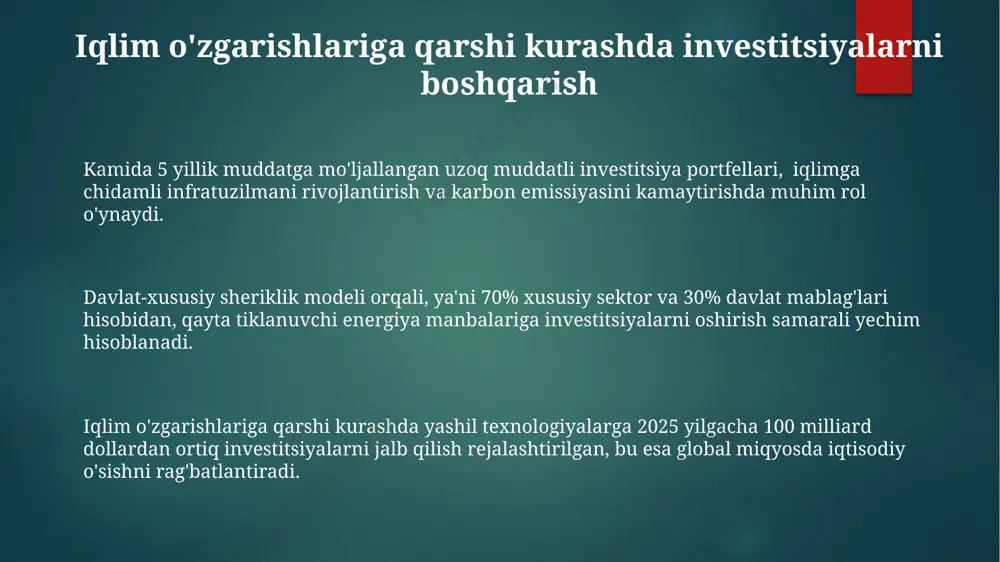 Iqlim o'zgarishlariga qarshi kurashda investitsiyalarni boshqarish

Kamida 5 yillik muddatga mo'ljallangan uzoq muddatli investitsiya portfellari, iqlimga chidamli infratuzilmani rivojlantirish va karbon emissiyasini kamaytirishda muhim rol o'ynaydi.

Davlat-xususiy sheriklik modeli orqali, ya'ni 70% xususiy sektor va 30% davlat mablag'lari hisobidan, qayta tiklanuvchi energiya manbalariga investitsiyalarni oshirish samarali yechim hisoblanadi.

Iqlim o'zgarishlariga qarshi kurashda yashil texnologiyalarga 2025 yilgacha 100 milliard dollardan ortiq investitsiyalarni jalb qilish rejalashtirilgan, bu esa global miqyosda iqtisodiy o'sishni rag'batlantiradi.